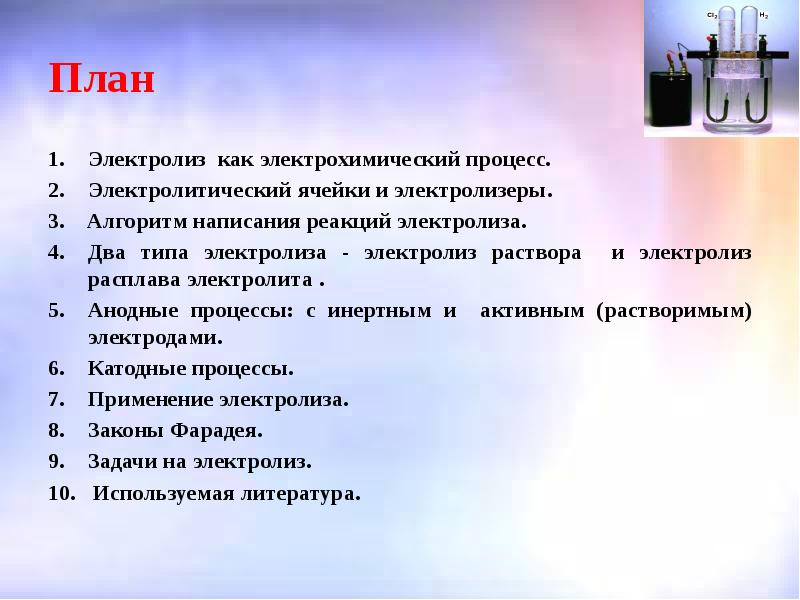 $Cl_2$ $H_2$

План

1. Электролиз как электрохимический процесс.
2. Электролитический ячейки и электролизеры.
3. Алгоритм написания реакций электролиза.
4. Два типа электролиза - электролиз раствора и электролиз расплава электролита .
5. Анодные процессы: с инертным и активным (растворимым) электродами.
6. Катодные процессы.
7. Применение электролиза.
8. Законы Фарадея.
9. Задачи на электролиз.
10. Используемая литература.